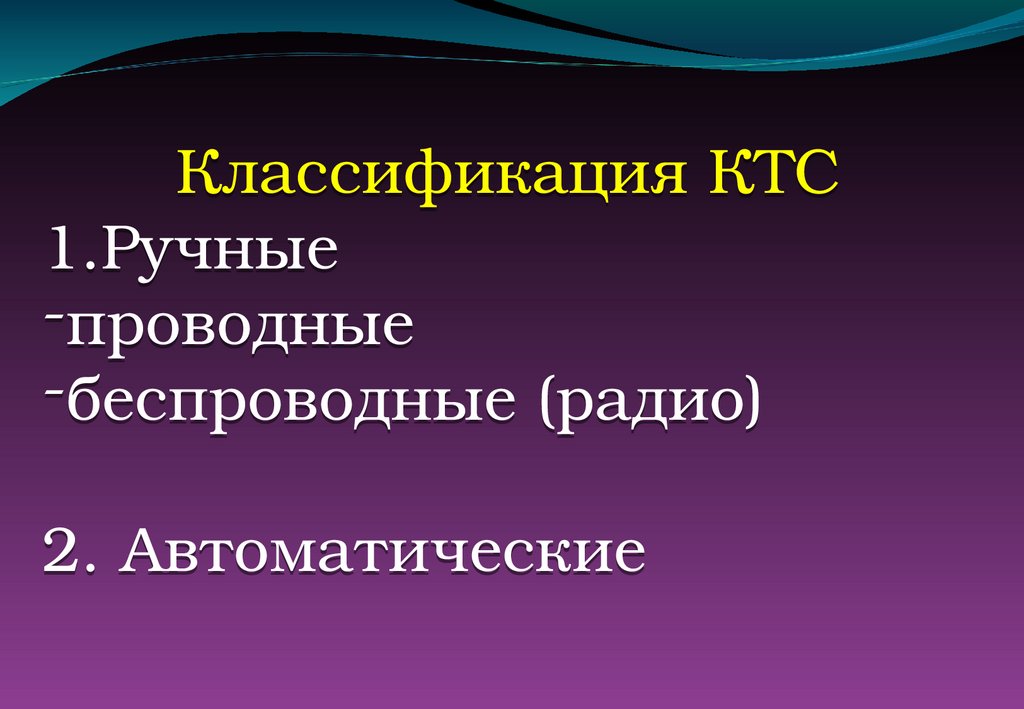 Классификация КТС
1.Ручные
-проводные
-беспроводные (радио)

2. Автоматические